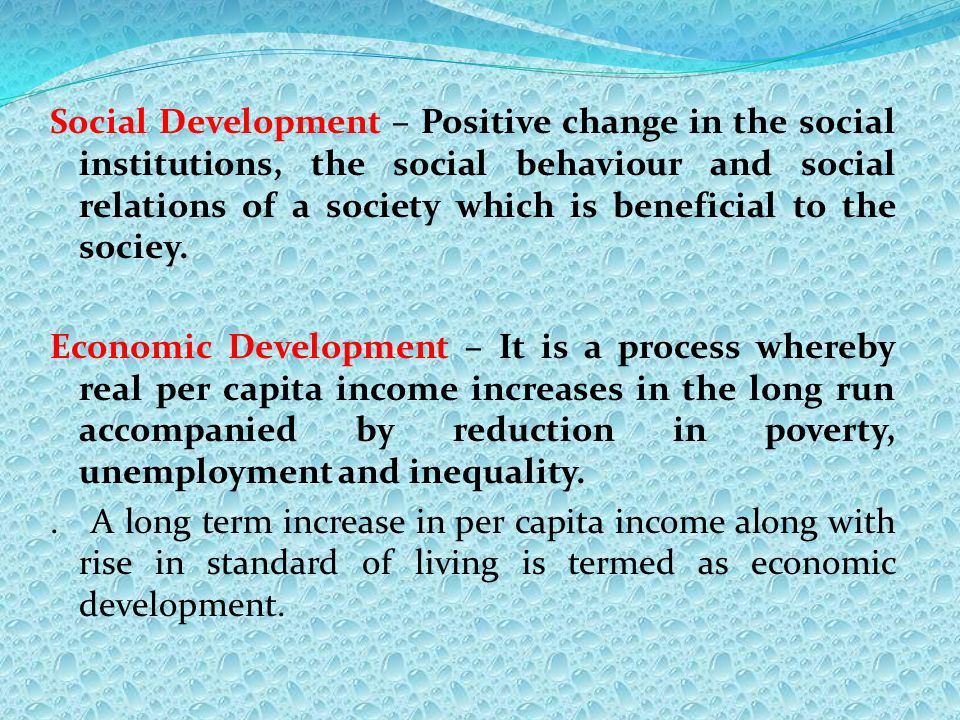 Social Development – Positive change in the social institutions, the social behaviour and social relations of a society which is beneficial to the sociey.

Economic Development – It is a process whereby real per capita income increases in the long run accompanied by reduction in poverty, unemployment and inequality.

. A long term increase in per capita income along with rise in standard of living is termed as economic development.